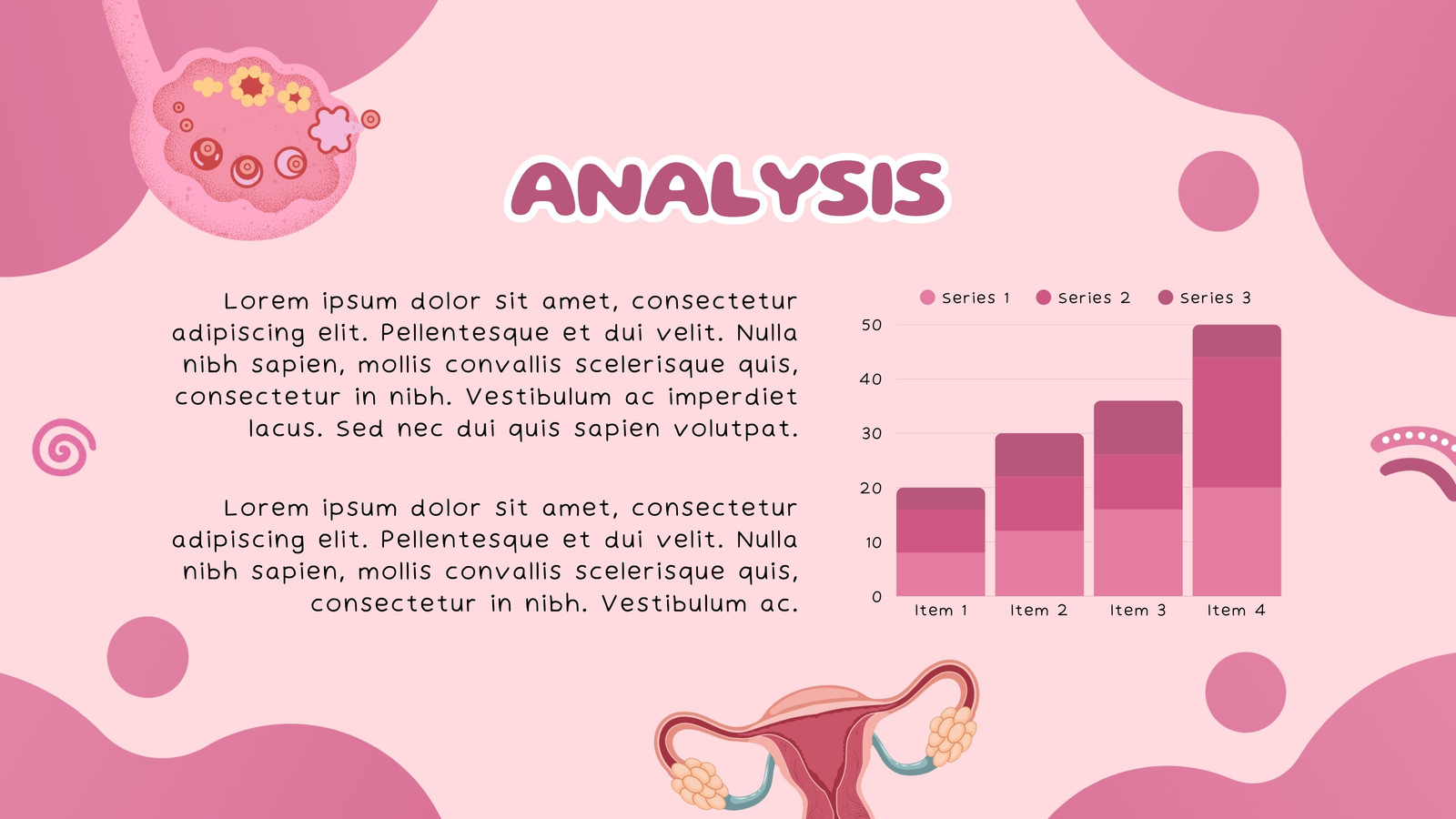 ANALYSIS

Lorem ipsum dolor sit amet, consectetur adipiscing elit. Pellentesque et dui velit. Nulla nibh sapien, mollis convallis scelerisque quis, consectetur in nibh. Vestibulum ac imperdiet lacus. Sed nec dui quis sapien volutpat.

Lorem ipsum dolor sit amet, consectetur adipiscing elit. Pellentesque et dui velit. Nulla nibh sapien, mollis convallis scelerisque quis, consectetur in nibh. Vestibulum ac.

Series 1 Series 2 Series 3

50
40
30
20
10
0

Item 1 Item 2 Item 3 Item 4